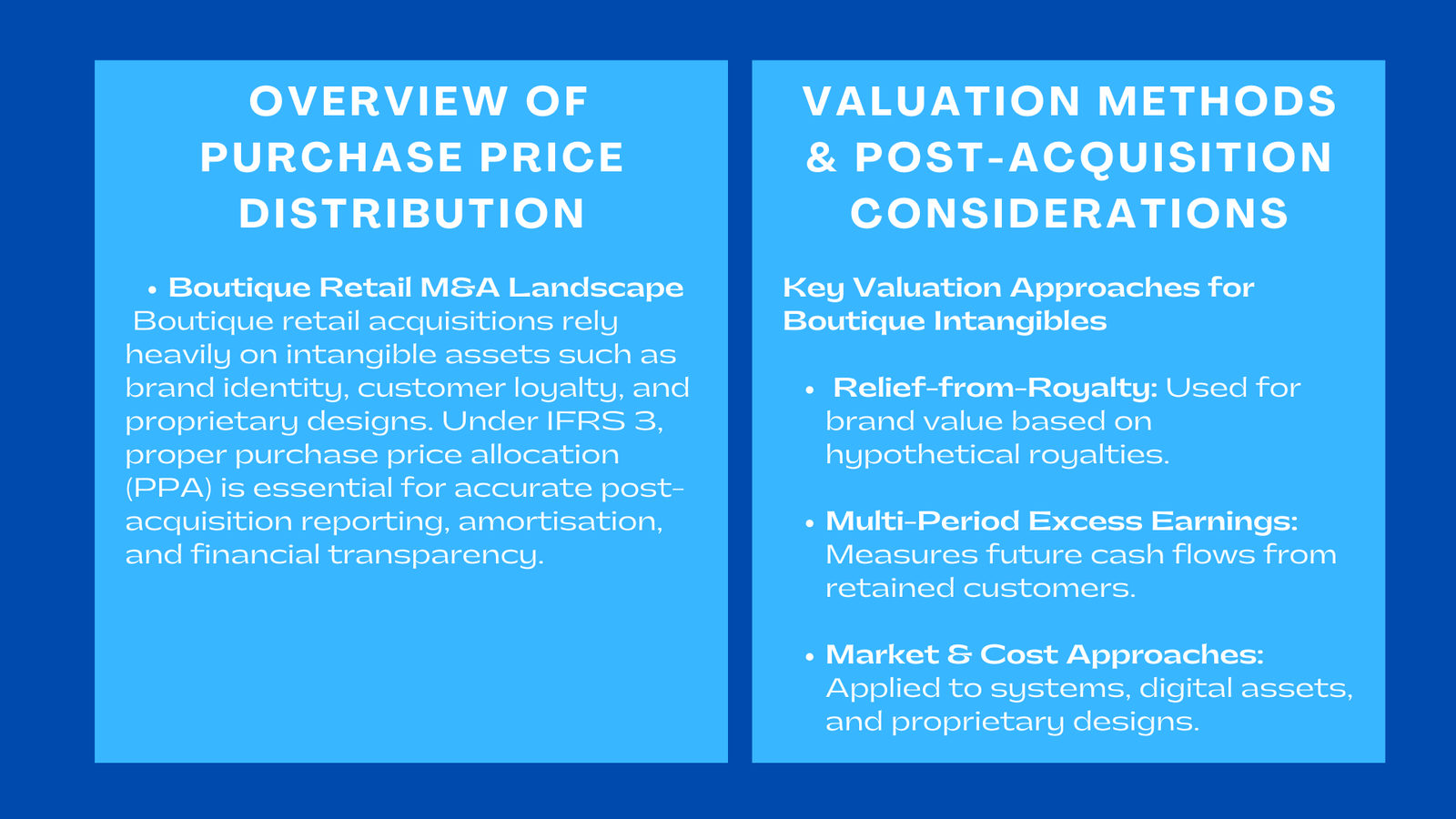 OVERVIEW OF PURCHASE PRICE DISTRIBUTION

• Boutique Retail M&A Landscape
Boutique retail acquisitions rely heavily on intangible assets such as brand identity, customer loyalty, and proprietary designs. Under IFRS 3, proper purchase price allocation (PPA) is essential for accurate post-acquisition reporting, amortisation, and financial transparency.

VALUATION METHODS & POST-ACQUISITION CONSIDERATIONS

Key Valuation Approaches for Boutique Intangibles

• Relief-from-Royalty: Used for brand value based on hypothetical royalties.

• Multi-Period Excess Earnings: Measures future cash flows from retained customers.

• Market & Cost Approaches: Applied to systems, digital assets, and proprietary designs.